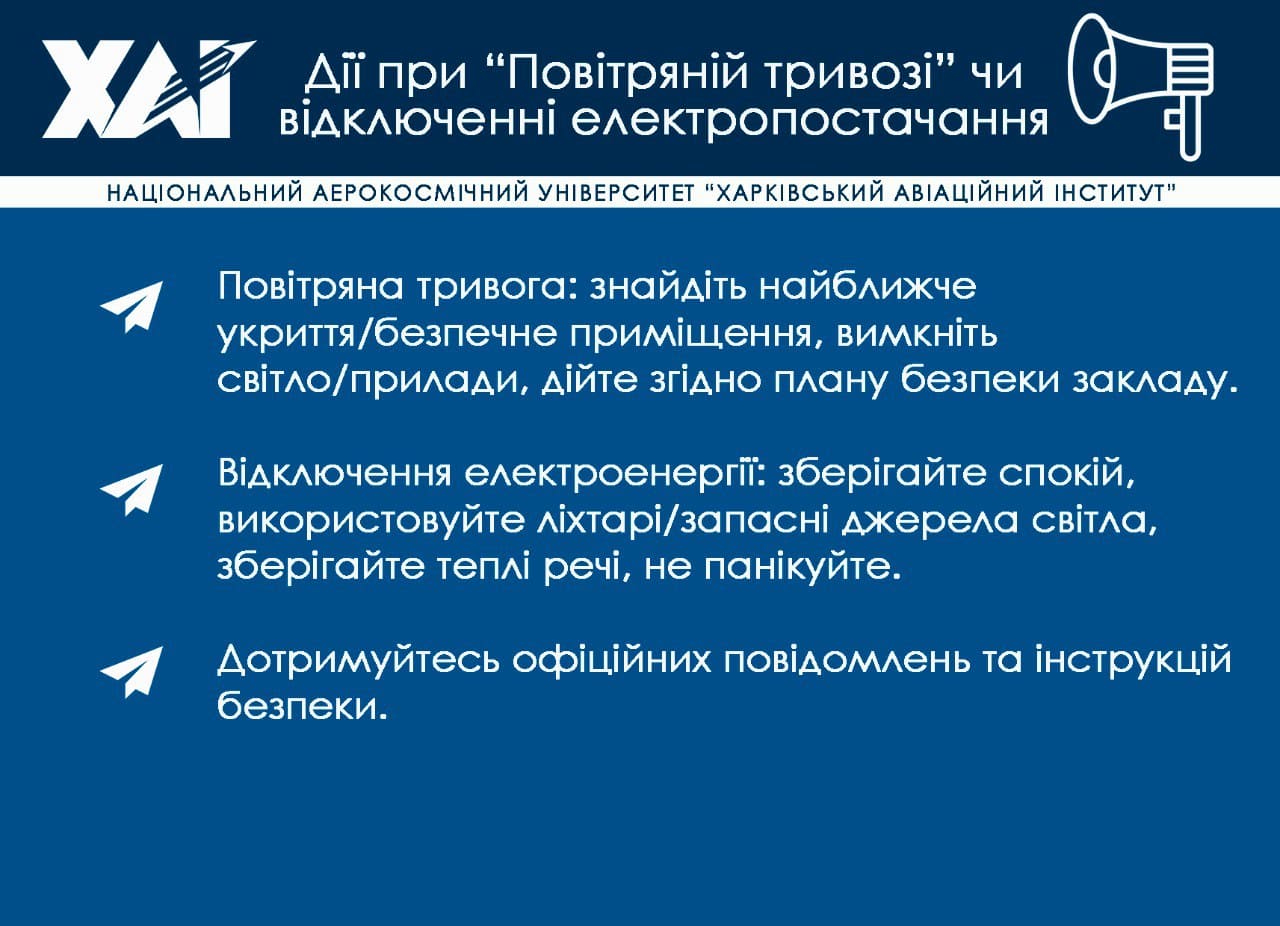 ХАІ

Дії при “Повітряній тривозі” чи відключенні електропостачання

НАЦІОНАЛЬНИЙ АЕРОКОСМІЧНИЙ УНІВЕРСИТЕТ "ХАРКІВСЬКИЙ АВІАЦІЙНИЙ ІНСТИТУТ"

Повітряна тривога: знайдіть найближче укриття/безпечне приміщення, вимкніть світло/прилади, дійте згідно плану безпеки закладу.

Відключення електроенергії: зберігайте спокій, використовуйте ліхтарі/запасні джерела світла, зберігайте теплі речі, не панікуйте.

Дотримуйтесь офіційних повідомлень та інструкцій безпеки.